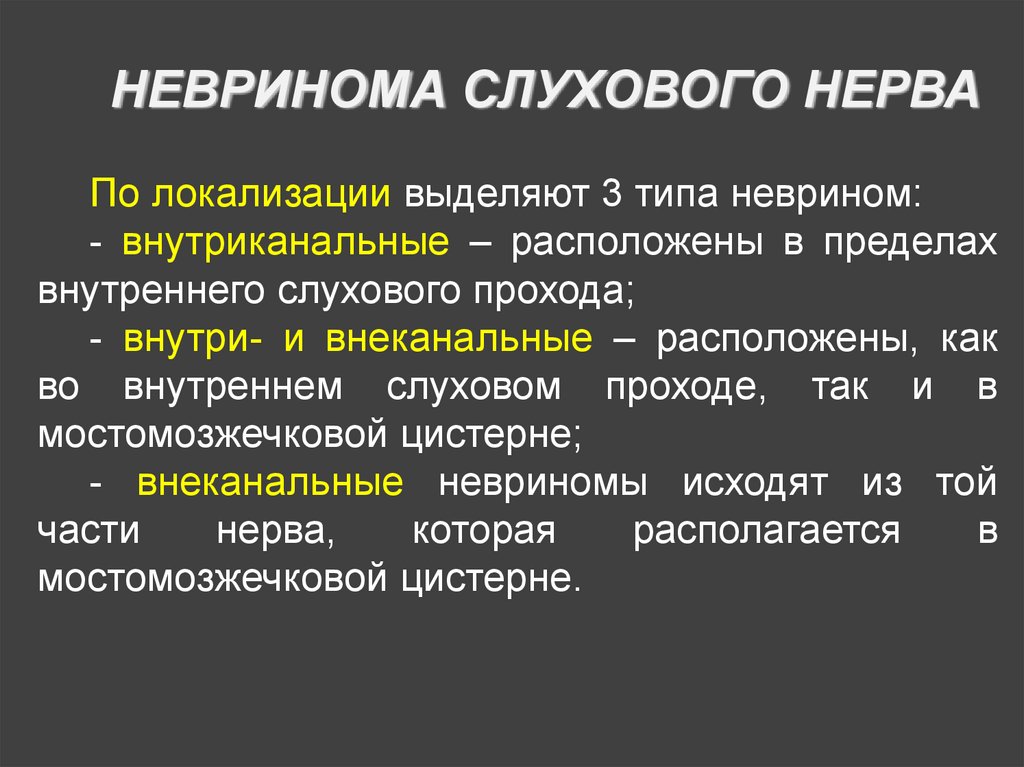 НЕВРИНОМА СЛУХОВОГО НЕРВА

По локализации выделяют 3 типа неврином:

- внутриканальные – расположены в пределах внутреннего слухового прохода;

- внутри- и внеканальные – расположены, как во внутреннем слуховом проходе, так и в мостомозжечковой цистерне;

- внеканальные невриномы исходят из той части нерва, которая располагается в мостомозжечковой цистерне.